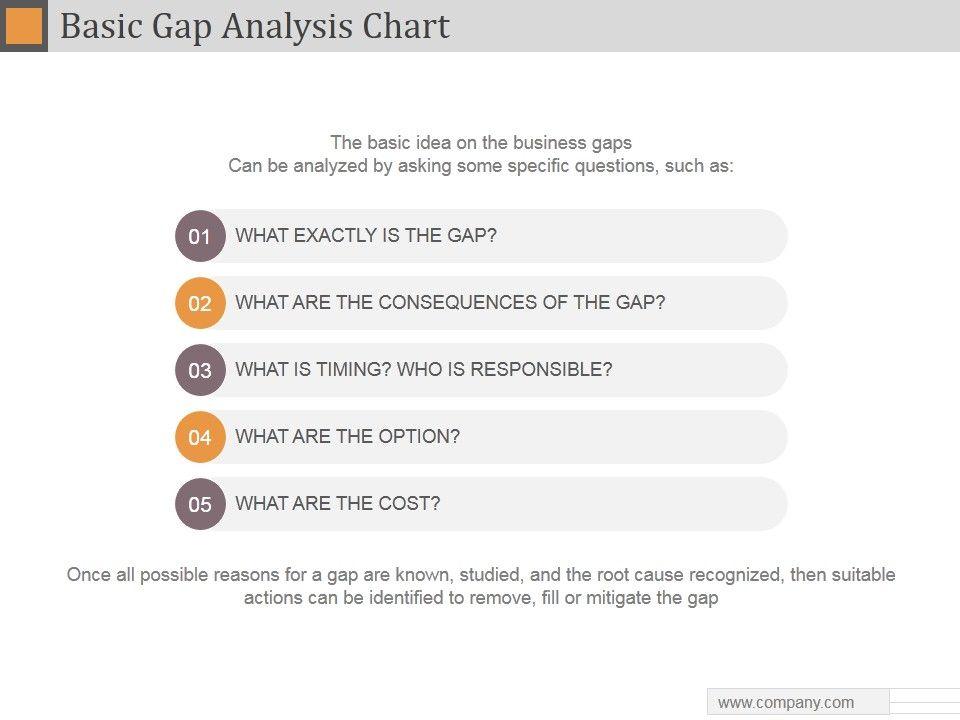 Basic Gap Analysis Chart

The basic idea on the business gaps
Can be analyzed by asking some specific questions, such as:

01 WHAT EXACTLY IS THE GAP?

02 WHAT ARE THE CONSEQUENCES OF THE GAP?

03 WHAT IS TIMING? WHO IS RESPONSIBLE?

04 WHAT ARE THE OPTION?

05 WHAT ARE THE COST?

Once all possible reasons for a gap are known, studied, and the root cause recognized, then suitable actions can be identified to remove, fill or mitigate the gap

www.company.com